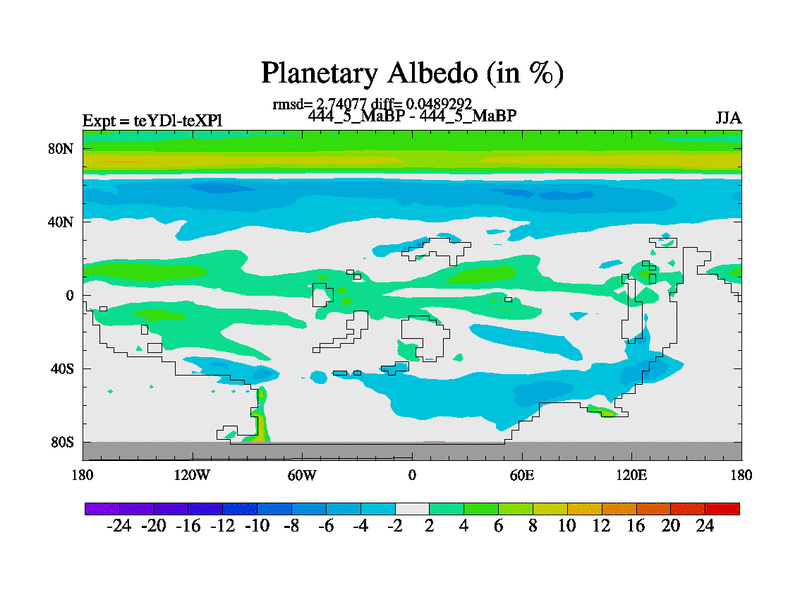 Planetary Albedo (in %)

rmsd= 2.74077 diff= 0.0489292
Expt = teYDl-teXPl
444_5_MaBP - 444_5_MaBP
JJA

80N
40N
0
40S
80S

180
120W
60W
0
60E
120E
180

-24 -20 -16 -12 -10 -8 -6 -4 -2 2 4 6 8 10 12 16 20 24